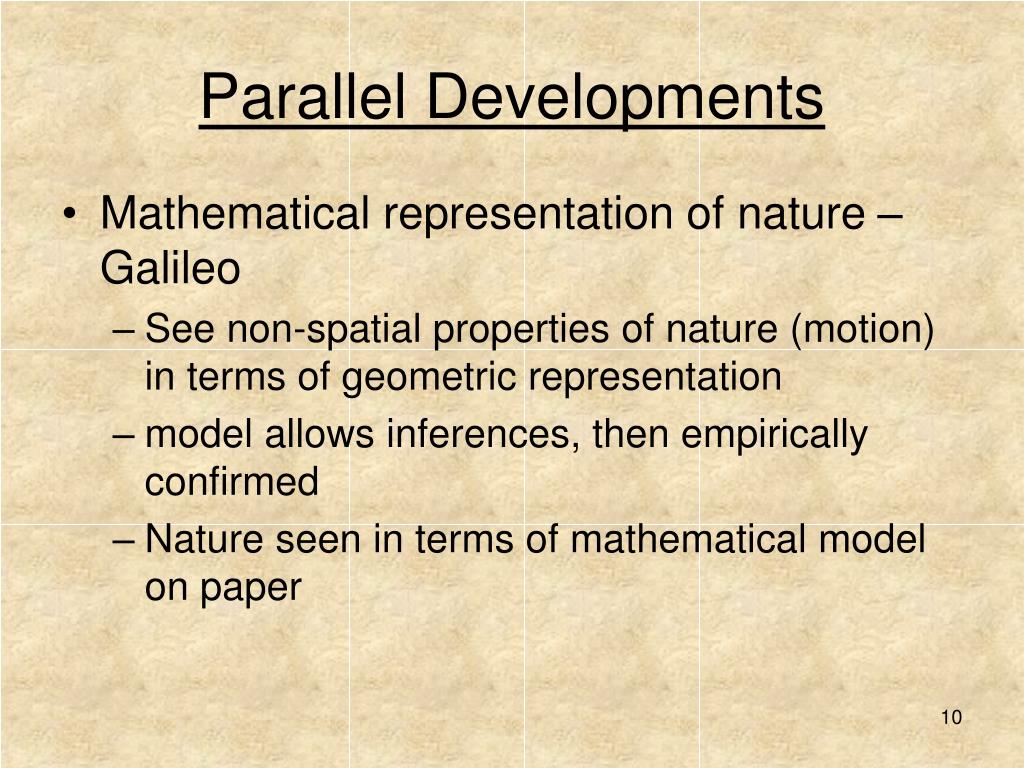 Parallel Developments

• Mathematical representation of nature – Galileo
– See non-spatial properties of nature (motion) in terms of geometric representation
– model allows inferences, then empirically confirmed
– Nature seen in terms of mathematical model on paper

10